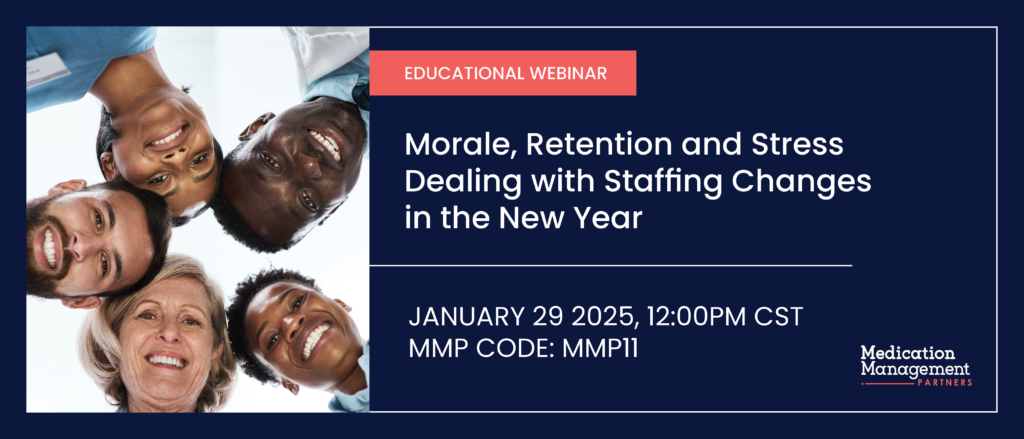 EDUCATIONAL WEBINAR

Morale, Retention and Stress Dealing with Staffing Changes in the New Year

JANUARY 29 2025, 12:00PM CST
MMP CODE: MMP11

Medication Management PARTNERS